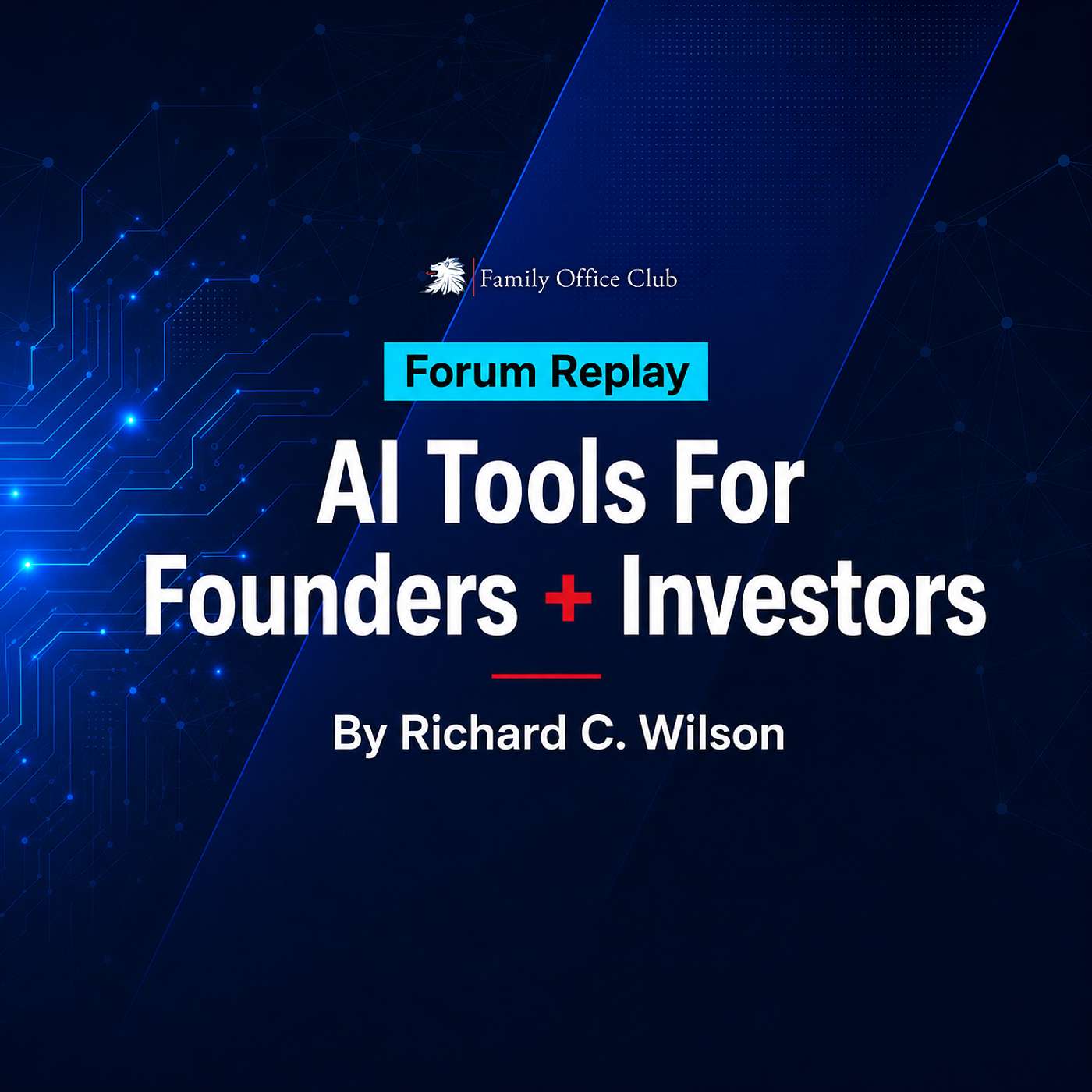 Family Office Club

Forum Replay

AI Tools For Founders + Investors

By Richard C. Wilson